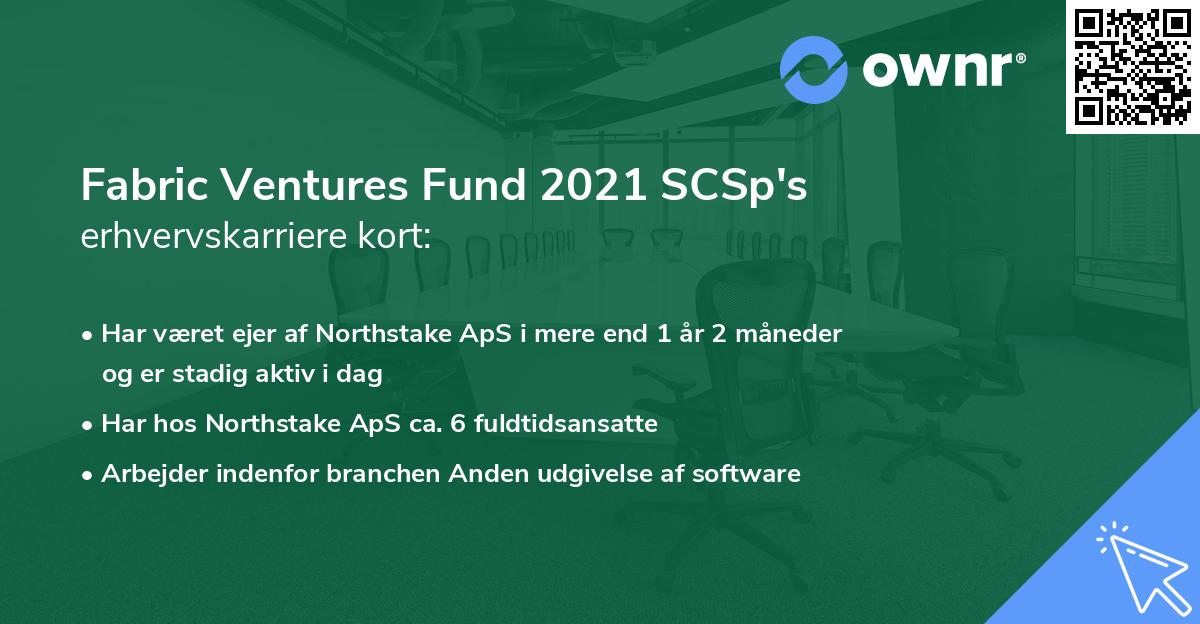 ownr®

Fabric Ventures Fund 2021 SCSp's
erhvervskarriere kort:

• Har været ejer af Northstake ApS i mere end 1 år 2 måneder og er stadig aktiv i dag
• Har hos Northstake ApS ca. 6 fuldtidsansatte
• Arbejder indenfor branchen Anden udgivelse af software